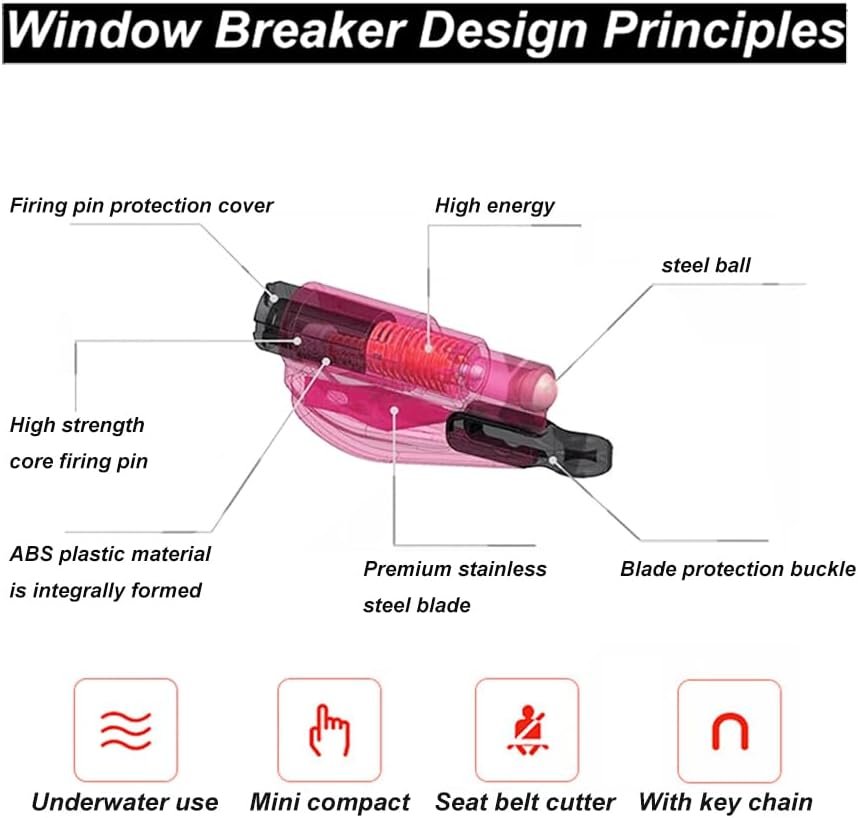 Window Breaker Design Principles

Firing pin protection cover

High energy

steel ball

High strength core firing pin

ABS plastic material is integrally formed

Premium stainless steel blade

Blade protection buckle

Underwater use

Mini compact

Seat belt cutter

With key chain